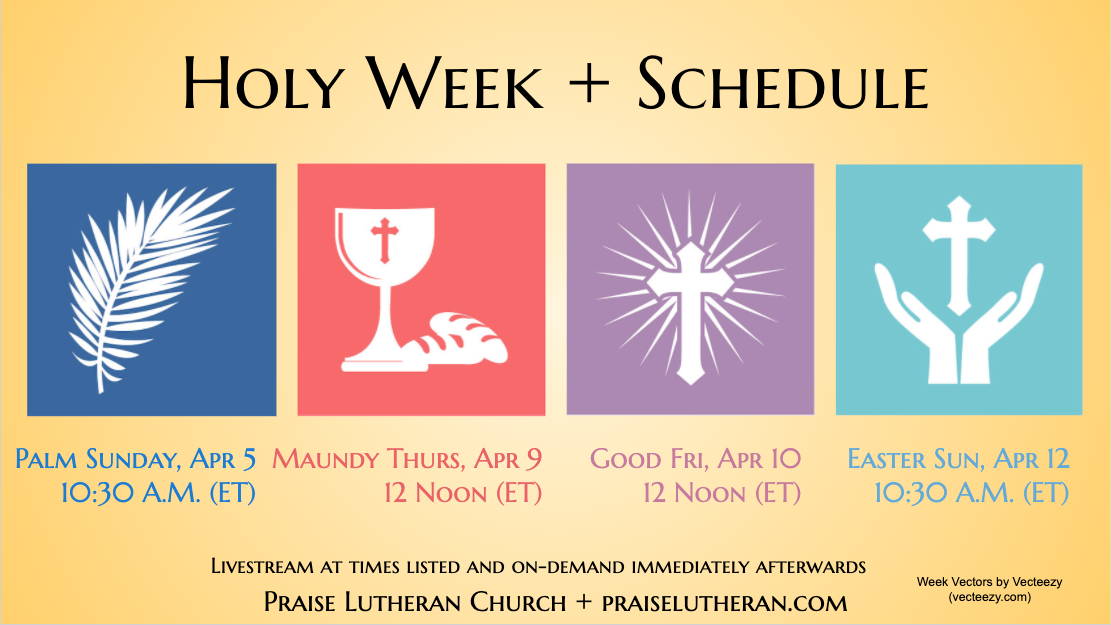 Holy Week + Schedule

Palm Sunday, Apr 5
10:30 A.M. (ET)

Maundy Thurs, Apr 9
12 Noon (ET)

Good Fri, Apr 10
12 Noon (ET)

Easter Sun, Apr 12
10:30 A.M. (ET)

Livestream at times listed and on-demand immediately afterwards

Praise Lutheran Church + praiselutheran.com

Week Vectors by Vecteezy
(vecteezy.com)